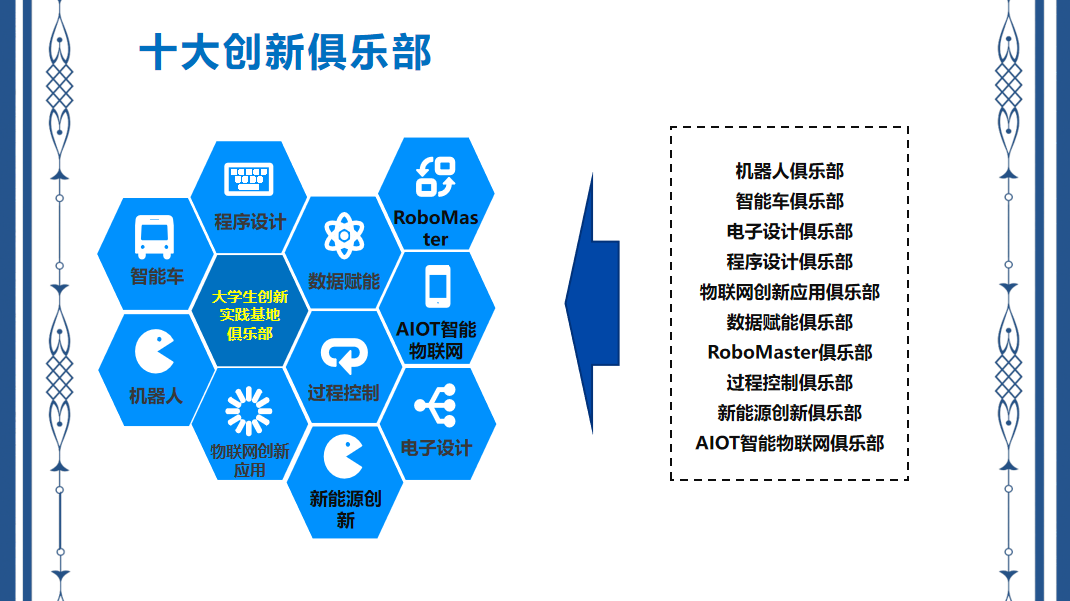 十大创新俱乐部

程序设计

RoboMaster

智能车

数据赋能

大学生创新实践基地俱乐部

AIOT智能物联网

机器人

过程控制

物联网创新应用

电子设计

新能源创新

机器人俱乐部
智能车俱乐部
电子设计俱乐部
程序设计俱乐部
物联网创新应用俱乐部
数据赋能俱乐部
RoboMaster俱乐部
过程控制俱乐部
新能源创新俱乐部
AIOT智能物联网俱乐部